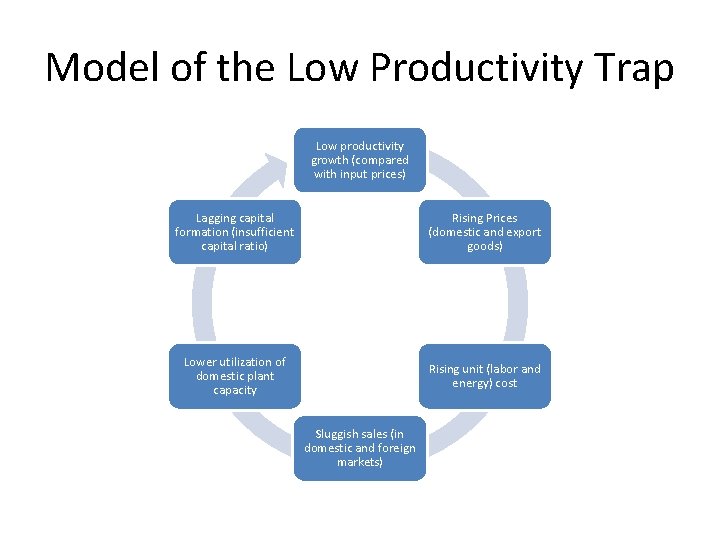 Model of the Low Productivity Trap

Low productivity growth (compared with input prices)

Rising Prices (domestic and export goods)

Rising unit (labor and energy) cost

Sluggish sales (in domestic and foreign markets)

Lower utilization of domestic plant capacity

Lagging capital formation (insufficient capital ratio)